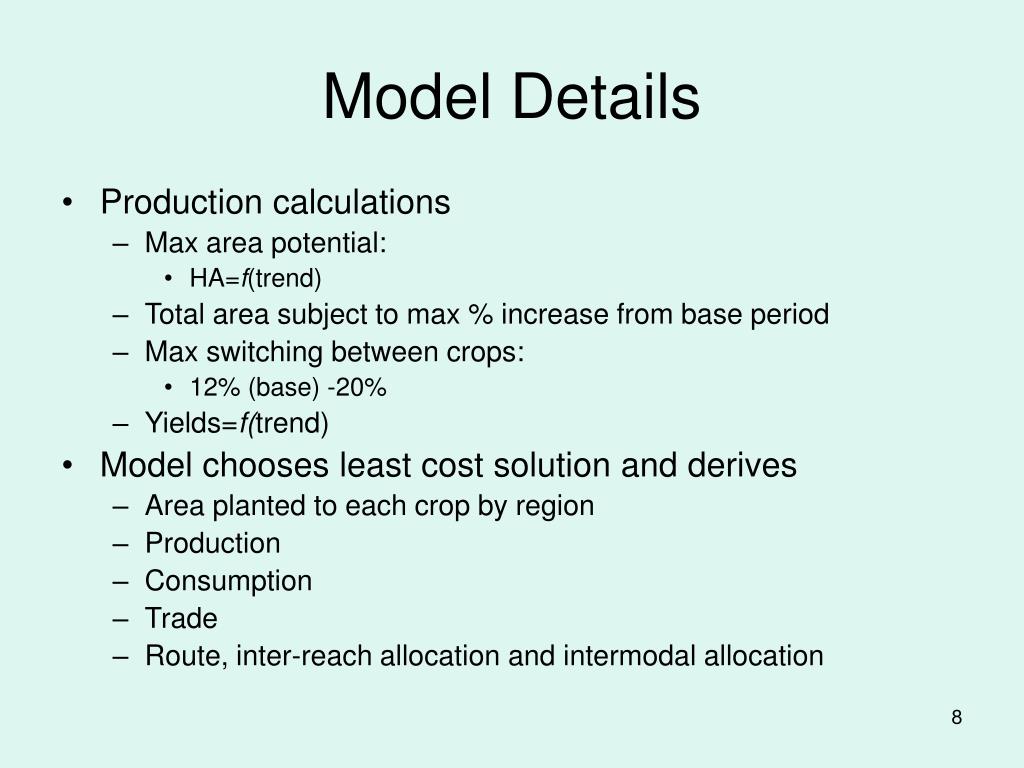 Model Details

• Production calculations
  – Max area potential:
    • HA=f(trend)
  – Total area subject to max % increase from base period
  – Max switching between crops:
    • 12% (base) -20%
  – Yields=f(trend)
• Model chooses least cost solution and derives
  – Area planted to each crop by region
  – Production
  – Consumption
  – Trade
  – Route, inter-reach allocation and intermodal allocation

8